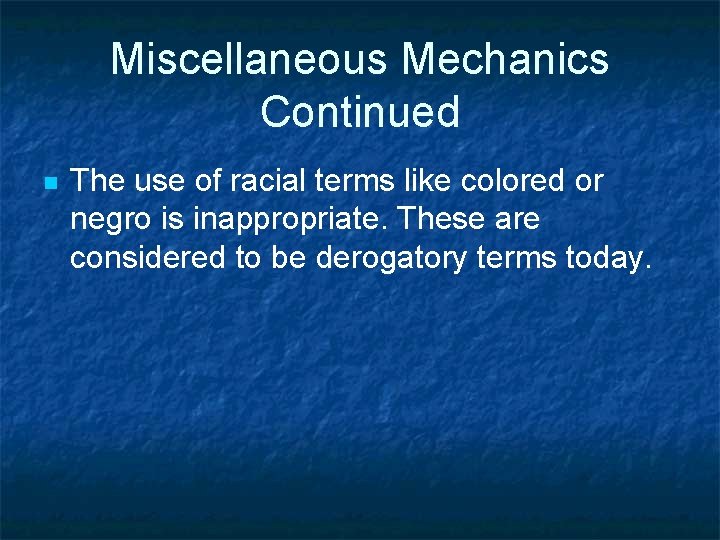 Miscellaneous Mechanics Continued

The use of racial terms like colored or negro is inappropriate. These are considered to be derogatory terms today.